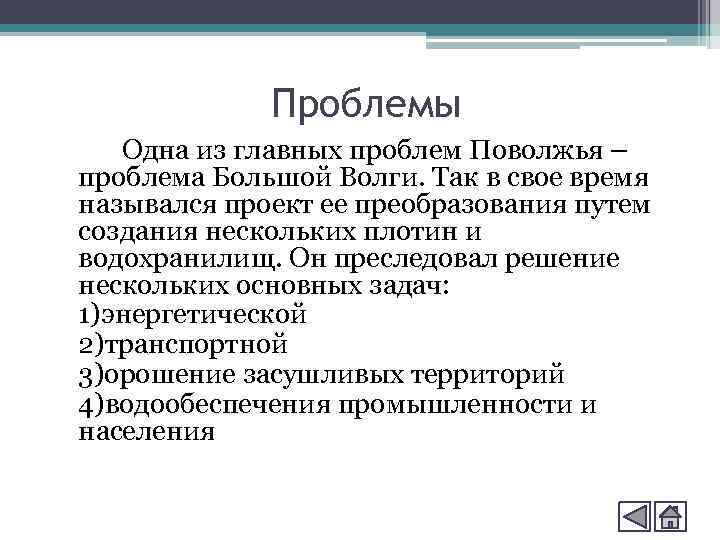 Проблемы

Одна из главных проблем Поволжья – проблема Большой Волги. Так в свое время назывался проект ее преобразования путем создания нескольких плотин и водохранилищ. Он преследовал решение нескольких основных задач:
1)энергетической
2)транспортной
3)орошение засушливых территорий
4)водообеспечения промышленности и населения